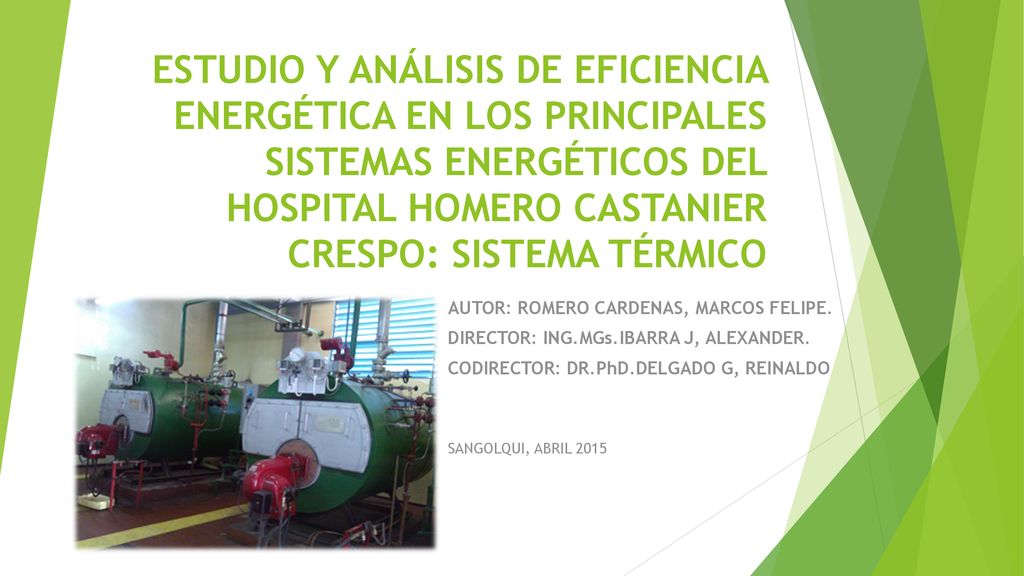 ESTUDIO Y ANÁLISIS DE EFICIENCIA ENERGÉTICA EN LOS PRINCIPALES SISTEMAS ENERGÉTICOS DEL HOSPITAL HOMERO CASTANIER CRESPO: SISTEMA TÉRMICO

AUTOR: ROMERO CARDENAS, MARCOS FELIPE.

DIRECTOR: ING.MGs.IBARRA J, ALEXANDER.

CODIRECTOR: DR.PhD.DELGADO G, REINALDO

SANGOLQUI, ABRIL 2015